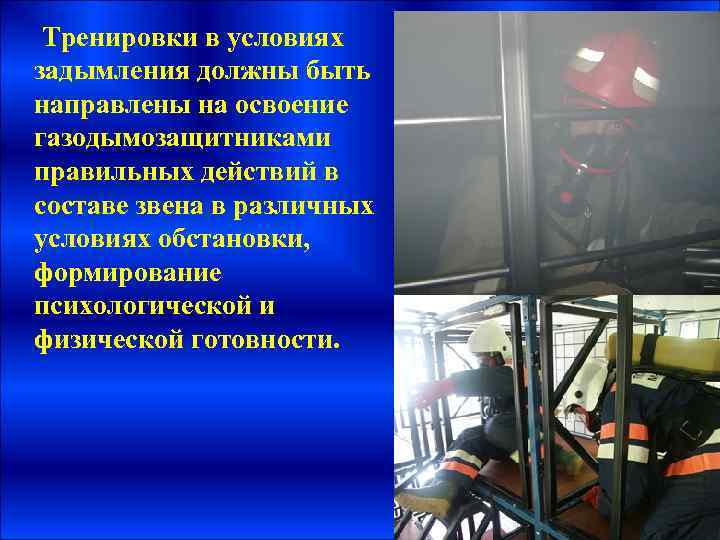 Тренировки в условиях задымления должны быть направлены на освоение газодымозащитниками правильных действий в составе звена в различных условиях обстановки, формирование психологической и физической готовности.